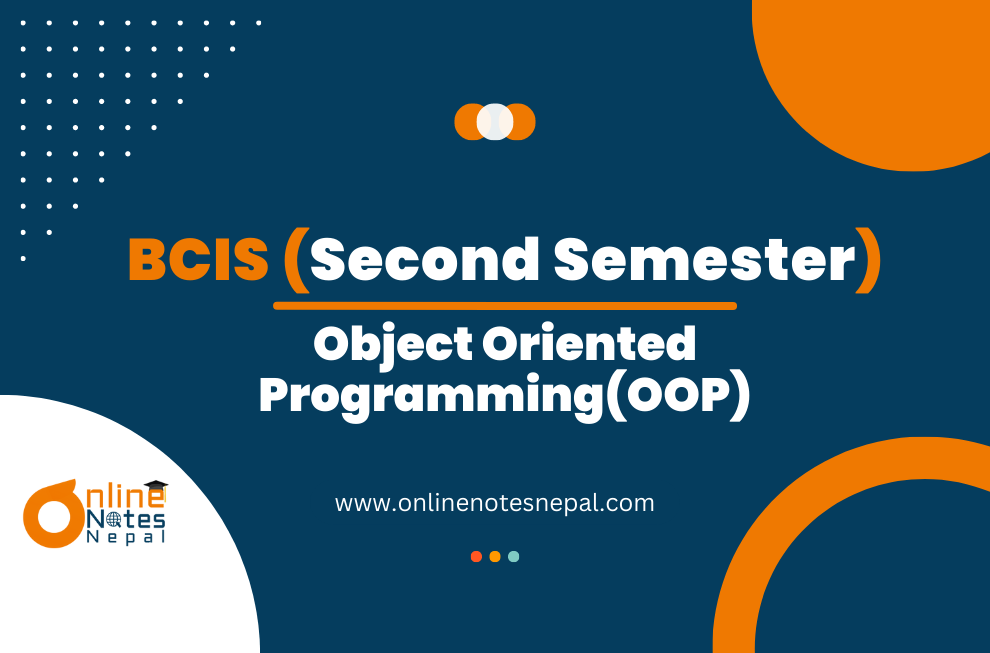 BCIS (Second Semester)

Object Oriented Programming(OOP)

Online Notes Nepal

www.onlinenotesnepal.com